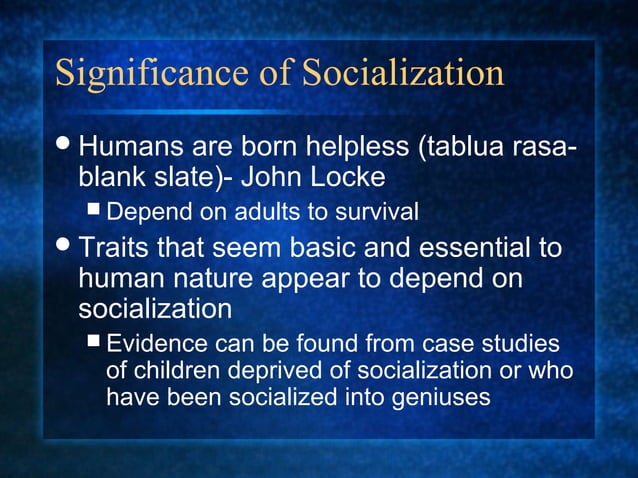 Significance of Socialization

• Humans are born helpless (tablua rasa-blank slate)- John Locke
  ▪ Depend on adults to survival
• Traits that seem basic and essential to human nature appear to depend on socialization
  ▪ Evidence can be found from case studies of children deprived of socialization or who have been socialized into geniuses